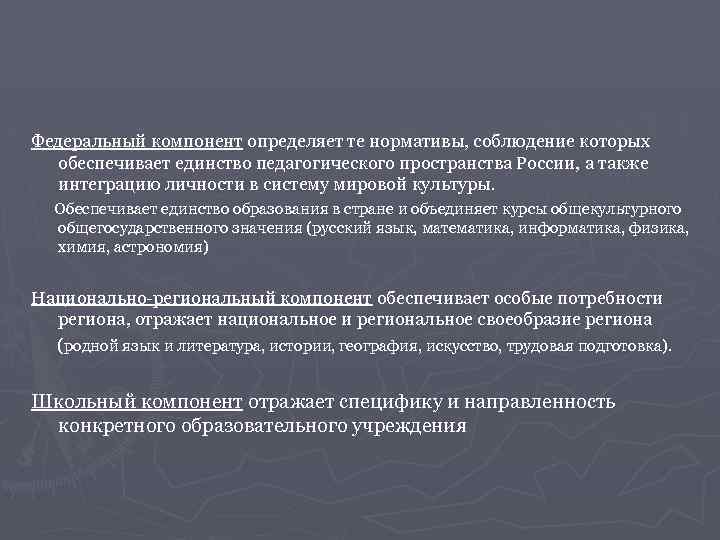 Федеральный компонент определяет те нормативы, соблюдение которых обеспечивает единство педагогического пространства России, а также интеграцию личности в систему мировой культуры.

Обеспечивает единство образования в стране и объединяет курсы общекультурного общегосударственного значения (русский язык, математика, информатика, физика, химия, астрономия)

Национально-региональный компонент обеспечивает особые потребности региона, отражает национальное и региональное своеобразие региона (родной язык и литература, истории, география, искусство, трудовая подготовка).

Школьный компонент отражает специфику и направленность конкретного образовательного учреждения